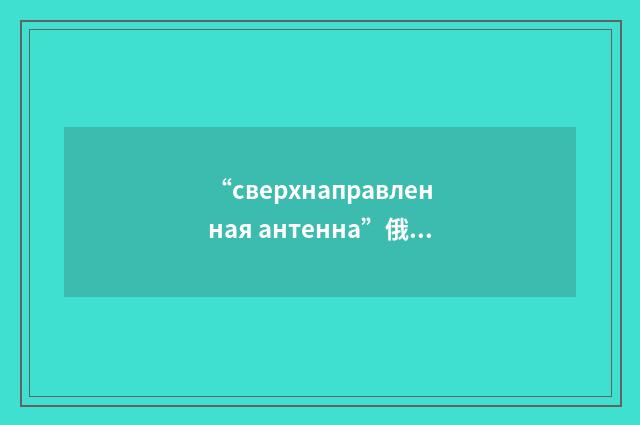 “сверхнаправленная антенна”俄...